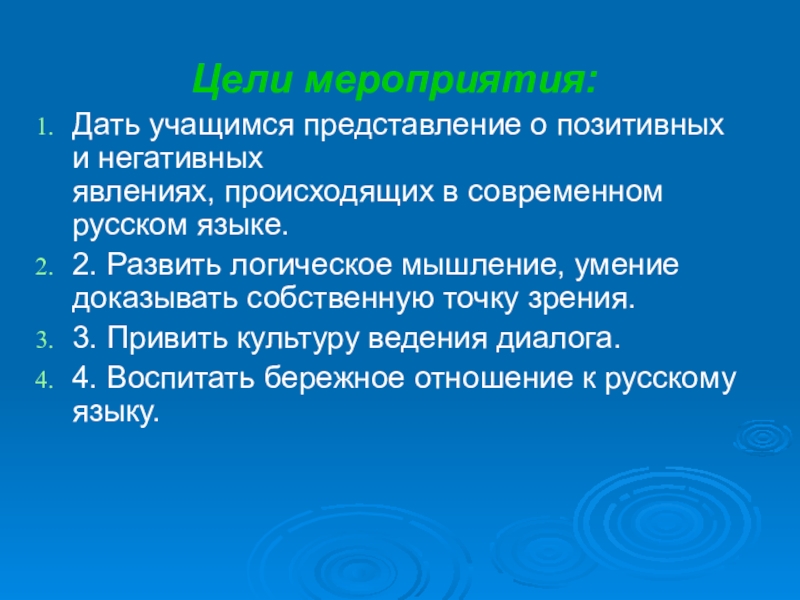 Цели мероприятия:

1. Дать учащимся представление о позитивных и негативных явлениях, происходящих в современном русском языке.
2. 2. Развить логическое мышление, умение доказывать собственную точку зрения.
3. 3. Привить культуру ведения диалога.
4. 4. Воспитать бережное отношение к русскому языку.